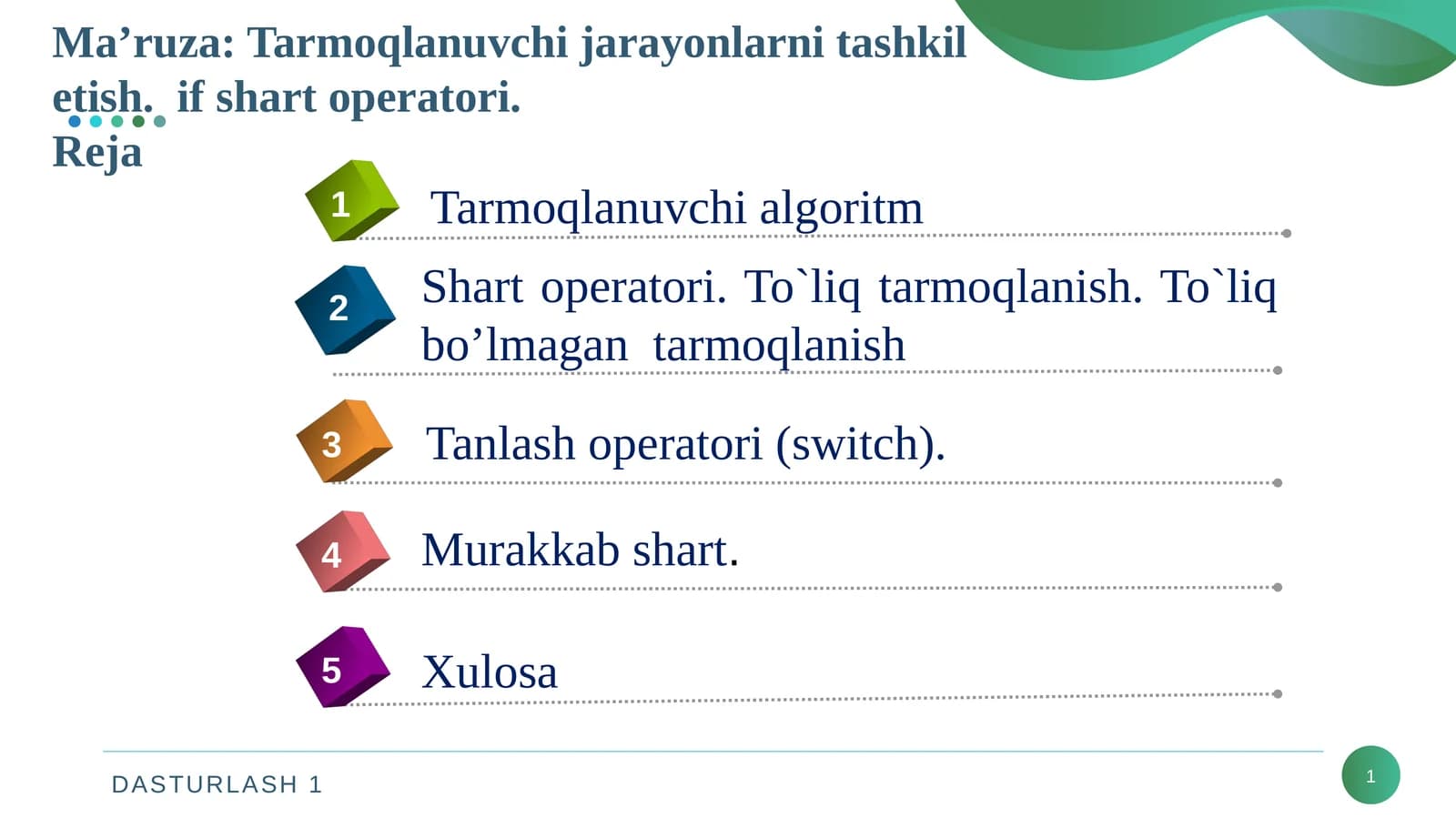 Ma’ruza: Tarmoqlanuvchi jarayonlarni tashkil etish. if shart operatori.
Reja

1 Tarmoqlanuvchi algoritm

2 Shart operatori. To`liq tarmoqlanish. To`liq bo’lmagan tarmoqlanish

3 Tanlash operatori (switch).

4 Murakkab shart.

5 Xulosa

DASTURLASH 1

1